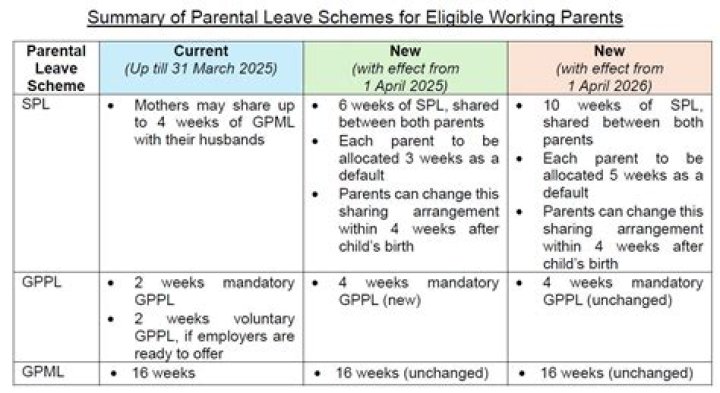 Summary of Parental Leave Schemes for Eligible Working Parents

| Parental Leave Scheme | Current (Up till 31 March 2025) | New (with effect from 1 April 2025) | New (with effect from 1 April 2026) |
|---|---|---|---|
| SPL | • Mothers may share up to 4 weeks of GPML with their husbands | • 6 weeks of SPL, shared between both parents • Each parent to be allocated 3 weeks as a default • Parents can change this sharing arrangement within 4 weeks after child's birth | • 10 weeks of SPL, shared between both parents • Each parent to be allocated 5 weeks as a default • Parents can change this sharing arrangement within 4 weeks after child's birth |
| GPPL | • 2 weeks mandatory GPPL • 2 weeks voluntary GPPL, if employers are ready to offer | • 4 weeks mandatory GPPL (new) | • 4 weeks mandatory GPPL (unchanged) |
| GPML | • 16 weeks | • 16 weeks (unchanged) | • 16 weeks (unchanged) |